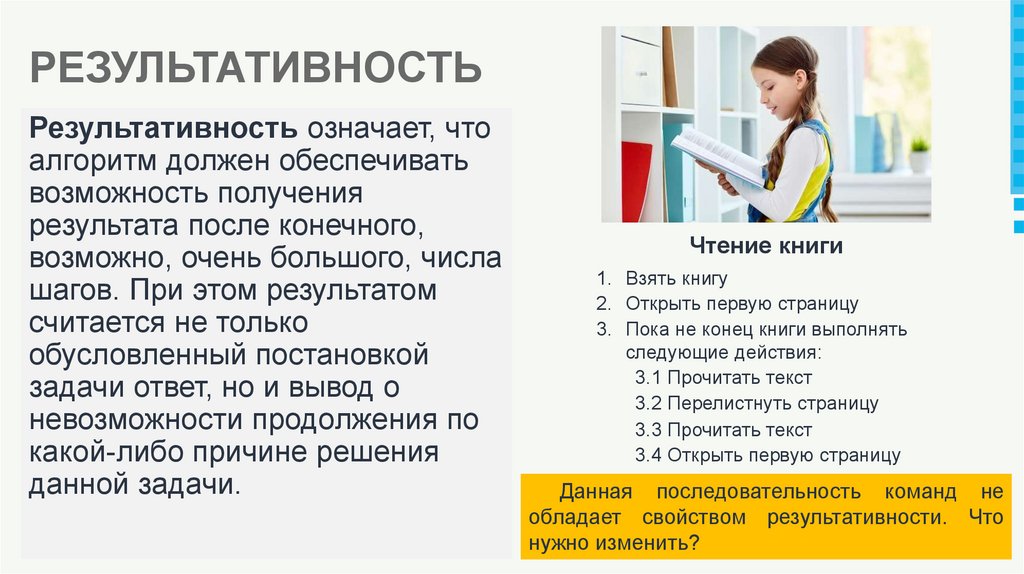 РЕЗУЛЬТАТИВНОСТЬ

Результативность означает, что алгоритм должен обеспечивать возможность получения результата после конечного, возможно, очень большого, числа шагов. При этом результатом считается не только обусловленный постановкой задачи ответ, но и вывод о невозможности продолжения по какой-либо причине решения данной задачи.

Чтение книги

1. Взять книгу
2. Открыть первую страницу
3. Пока не конец книги выполнять следующие действия:
3.1 Прочитать текст
3.2 Перелистнуть страницу
3.3 Прочитать текст
3.4 Открыть первую страницу

Данная последовательность команд не обладает свойством результативности. Что нужно изменить?